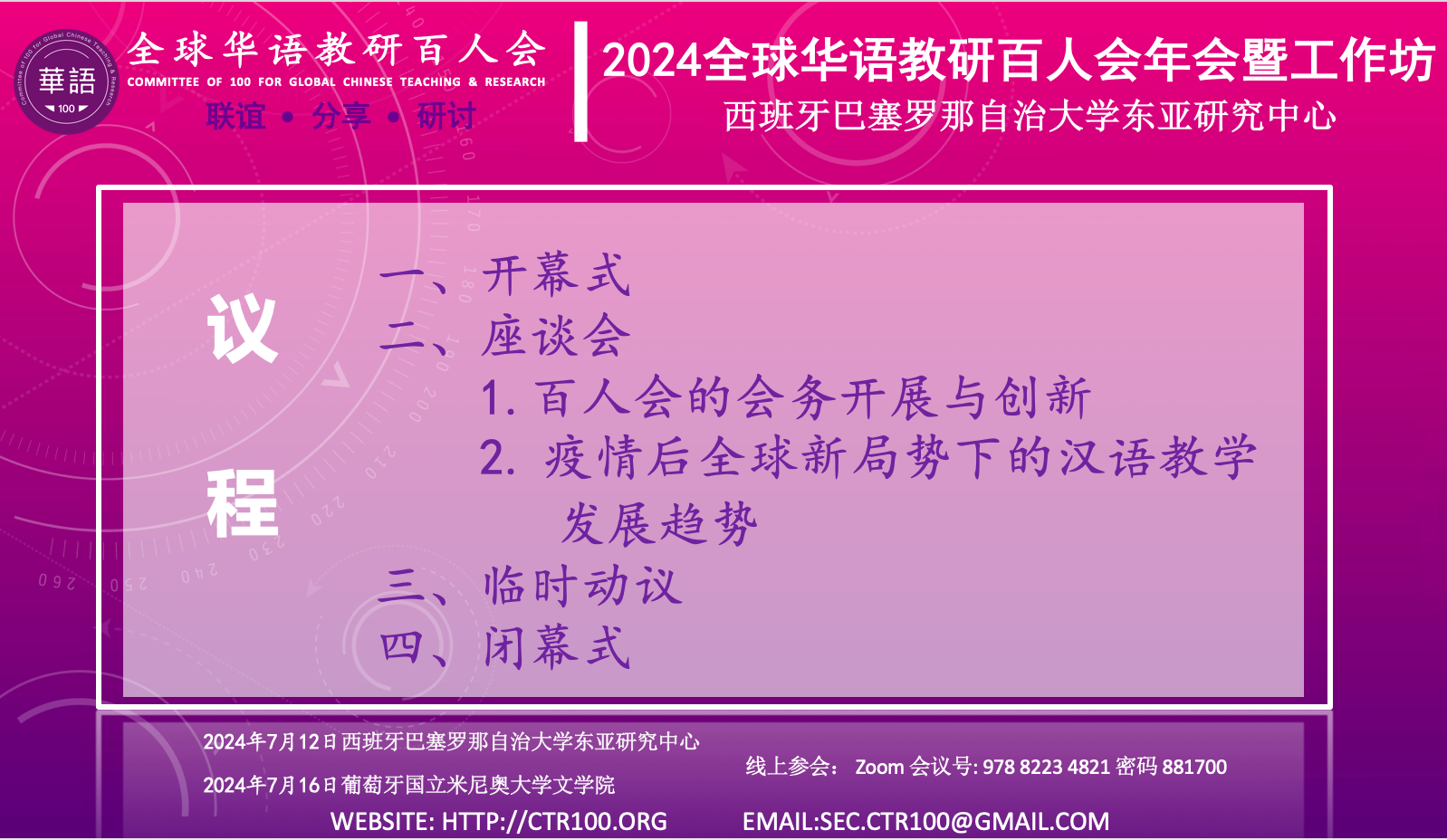 Committee of 100 for Global Chinese Teaching & Research
華語
100

全球华语教研百人会
COMMITTEE OF 100 FOR GLOBAL CHINESE TEACHING & RESEARCH
联谊 • 分享 • 研讨

2024全球华语教研百人会年会暨工作坊
西班牙巴塞罗那自治大学东亚研究中心

议程

一、开幕式
二、座谈会
1. 百人会的会务开展与创新
2. 疫情后全球新局势下的汉语教学发展趋势
三、临时动议
四、闭幕式

2024年7月12日 西班牙巴塞罗那自治大学东亚研究中心
2024年7月16日 葡萄牙国立米尼奥大学文学院

线上参会： Zoom 会议号: 978 8223 4821 密码 881700

WEBSITE: HTTP://CTR100.ORG
EMAIL:SEC.CTR100@GMAIL.COM